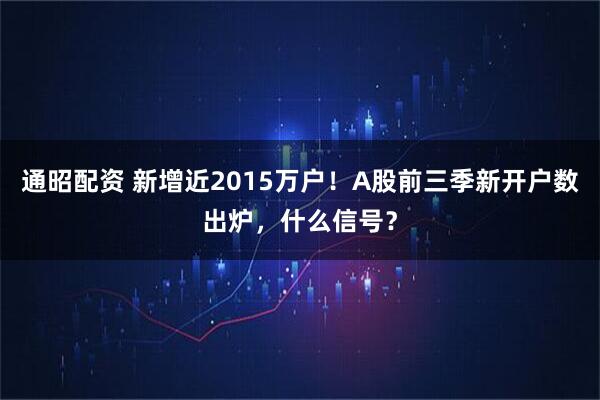 通昭配资 新增近2015万户！A股前三季新开户数出炉，什么信号？